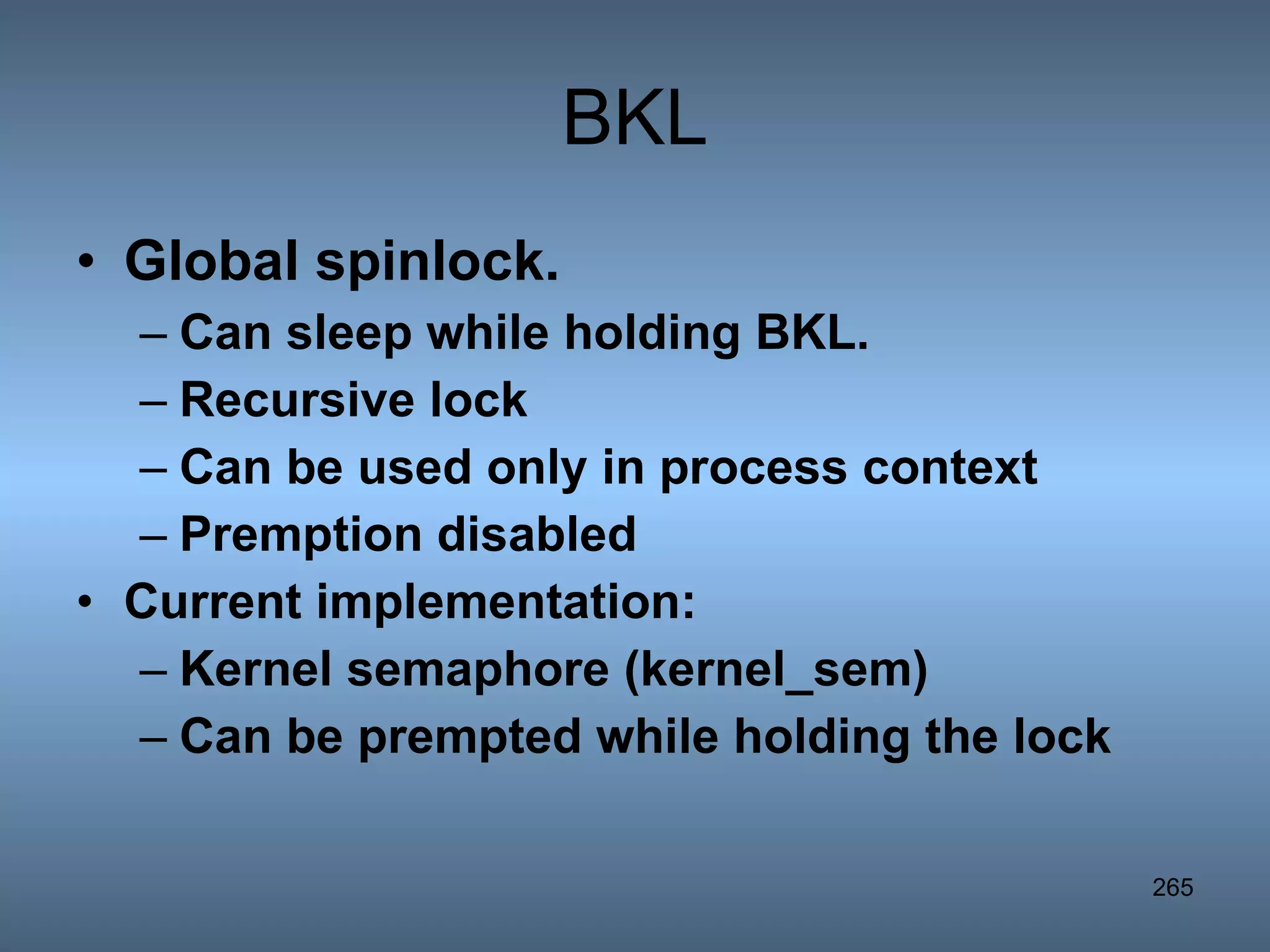 BKL

• Global spinlock.
  – Can sleep while holding BKL.
  – Recursive lock
  – Can be used only in process context
  – Premption disabled
• Current implementation:
  – Kernel semaphore (kernel_sem)
  – Can be prempted while holding the lock

265